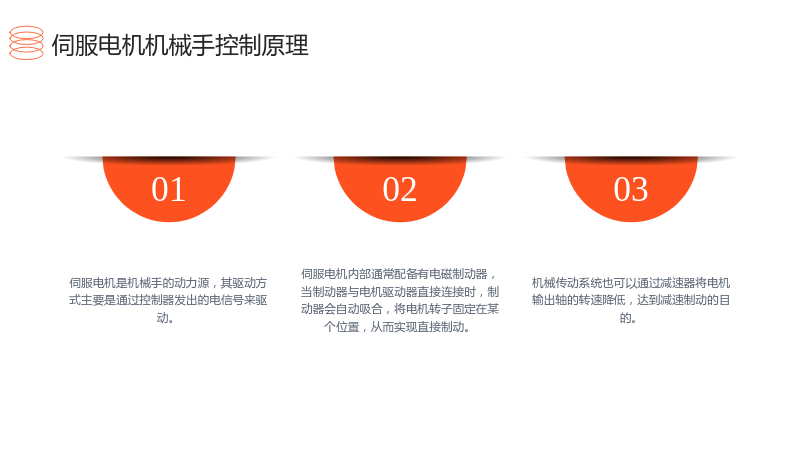 伺服电机机械手控制原理

01

伺服电机是机械手的动力源，其驱动方式主要是通过控制器发出的电信号来驱动。

02

伺服电机内部通常配备有电磁制动器，当制动器与电机驱动器直接连接时，制动器会自动吸合，将电机转子固定在某个位置，从而实现直接制动。

03

机械传动系统也可以通过减速器将电机输出轴的转速降低，达到减速制动的目的。